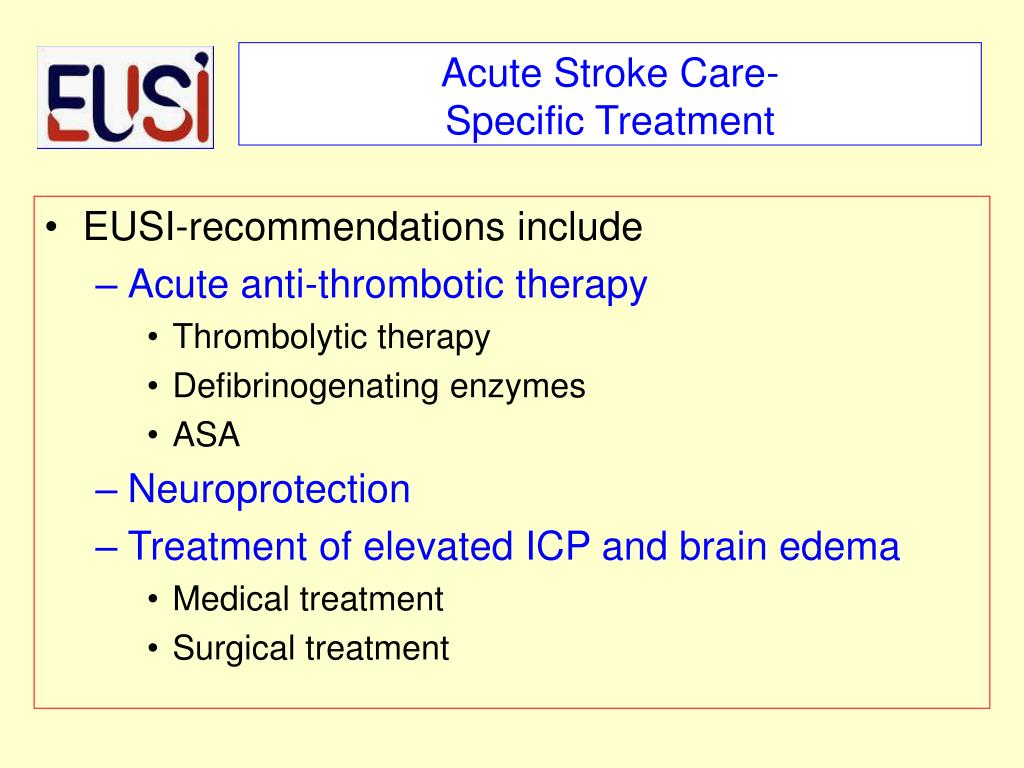 EUSI

Acute Stroke Care-
Specific Treatment

• EUSI-recommendations include
– Acute anti-thrombotic therapy
• Thrombolytic therapy
• Defibrinogenating enzymes
• ASA
– Neuroprotection
– Treatment of elevated ICP and brain edema
• Medical treatment
• Surgical treatment